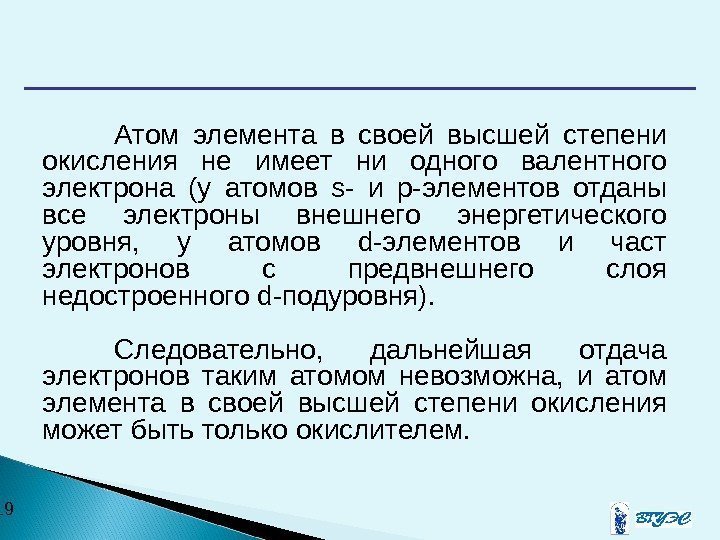 Атом элемента в своей высшей степени окисления не имеет ни одного валентного электрона (у атомов s- и p-элементов отданы все электроны внешнего энергетического уровня, у атомов d-элементов и част электронов с предвнешнего слоя недостроенного d-подуровня).

Следовательно, дальнейшая отдача электронов таким атомом невозможна, и атом элемента в своей высшей степени окисления может быть только окислителем.

19

ВГУЭС